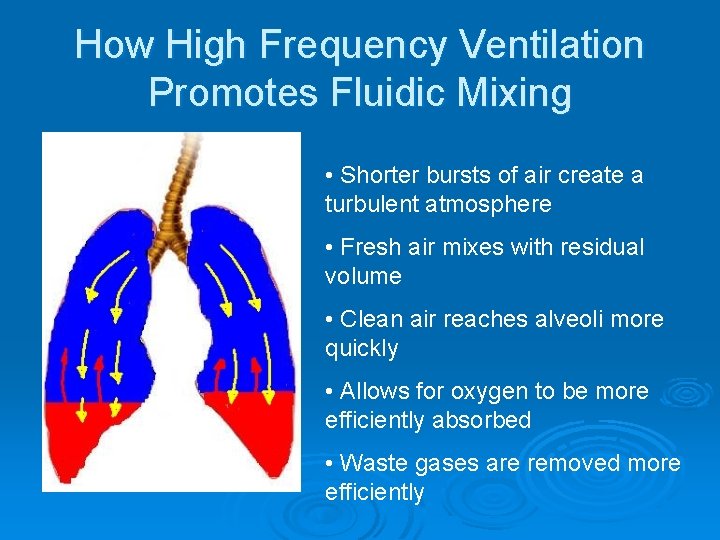 How High Frequency Ventilation Promotes Fluidic Mixing

• Shorter bursts of air create a turbulent atmosphere

• Fresh air mixes with residual volume

• Clean air reaches alveoli more quickly

• Allows for oxygen to be more efficiently absorbed

• Waste gases are removed more efficiently